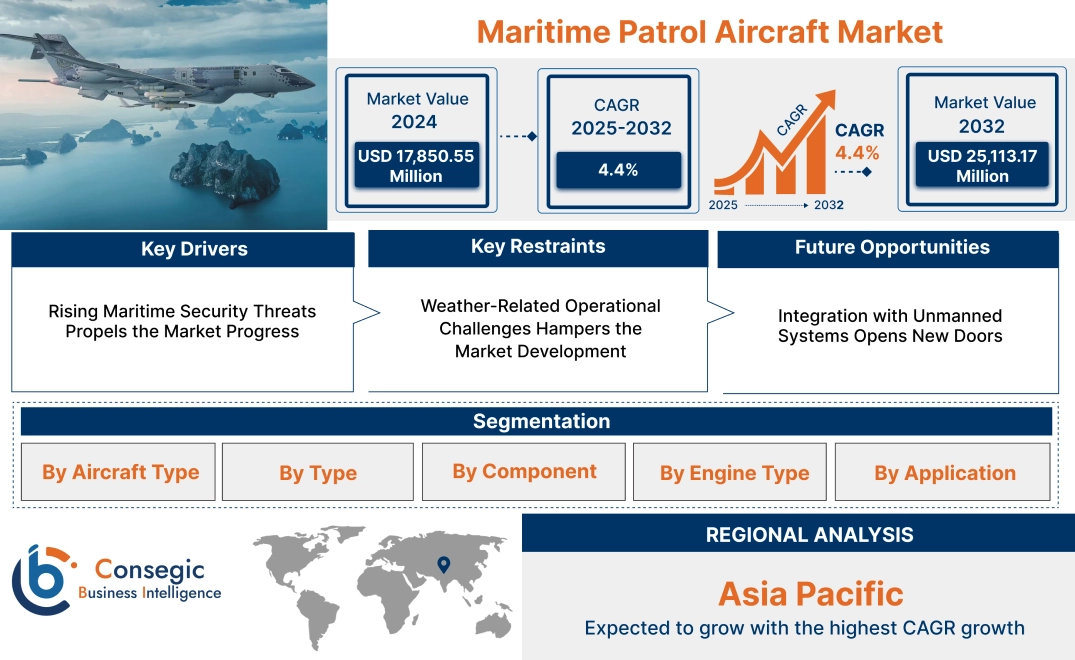 Maritime Patrol Aircraft Market

Market Value
2024
USD 17,850.55 Million

CAGR
2025-2032
4.4%

CAGR
CAGR
4.4%
2025
2032

Market Value
2032
USD 25,113.17 Million

Key Drivers
Rising Maritime Security Threats Propels the Market Progress

Key Restraints
Weather-Related Operational Challenges Hampers the Market Development

Future Opportunities
Integration with Unmanned Systems Opens New Doors

Segmentation
By Aircraft Type
By Type
By Component
By Engine Type
By Application

Consegic
Business Intelligence

REGIONAL ANALYSIS
Asia Pacific
Expected to grow with the highest CAGR growth